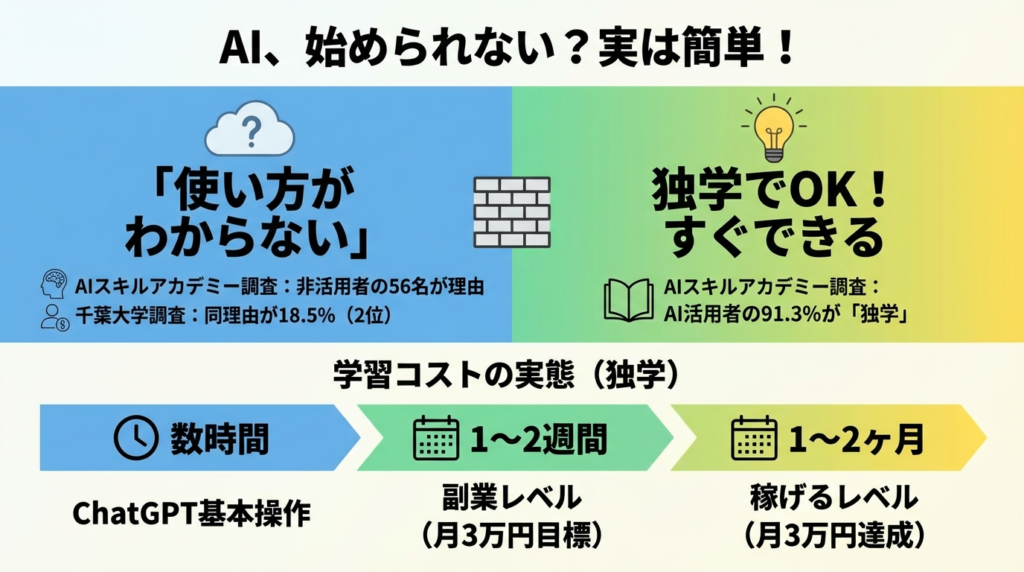 AI、始められない？実は簡単！

?

「使い方がわからない」

AIスキルアカデミー調査：非活用者の56名が理由

千葉大学調査：同理由が18.5%（2位）

独学でOK！すぐできる

AIスキルアカデミー調査：AI活用者の91.3%が「独学」

学習コストの実態（独学）

数時間

ChatGPT基本操作

1〜2週間

副業レベル（月3万円目標）

1〜2ヶ月

稼げるレベル（月3万円達成）